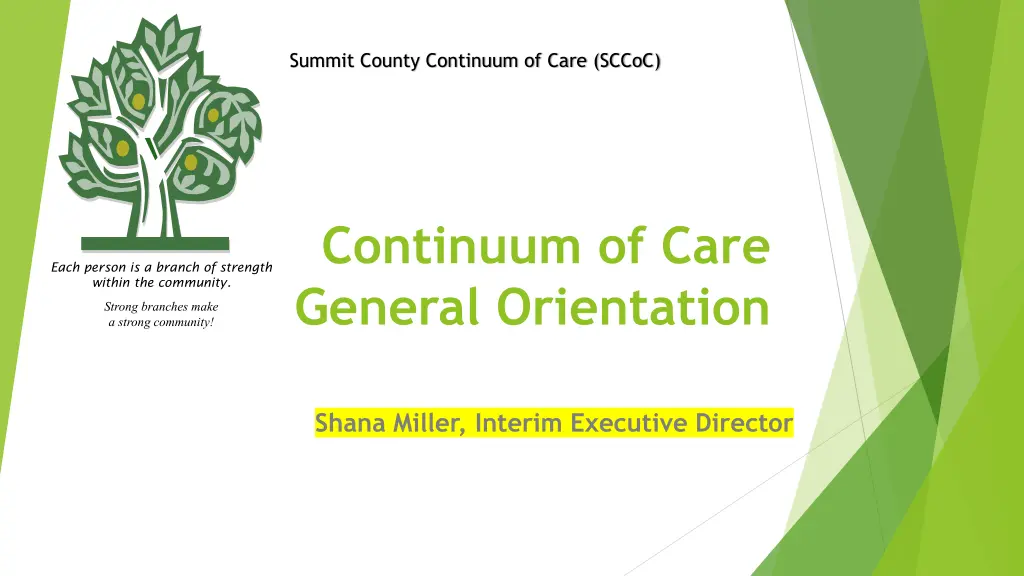 Summit County Continuum of Care (SCCoC)

Each person is a branch of strength within the community.

Strong branches make a strong community!

Continuum of Care General Orientation

Shana Miller, Interim Executive Director